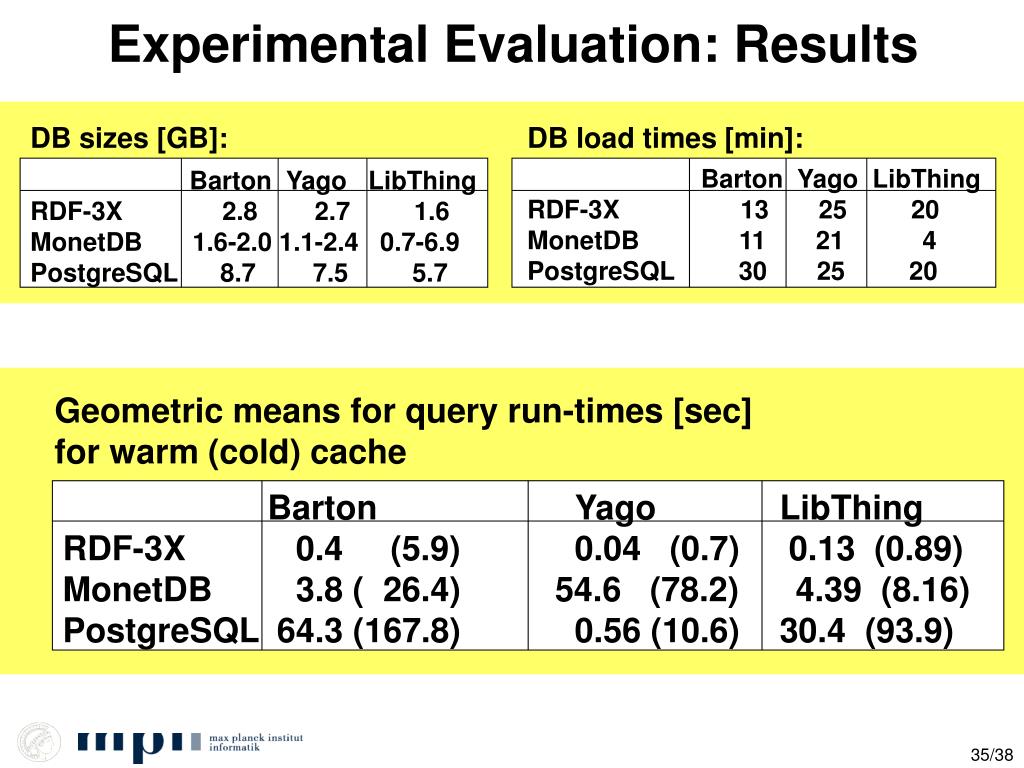 Experimental Evaluation: Results

DB sizes [GB]:

| | Barton | Yago | LibThing |
|---|---|---|---|
| RDF-3X | 2.8 | 2.7 | 1.6 |
| MonetDB | 1.6-2.0 | 1.1-2.4 | 0.7-6.9 |
| PostgreSQL | 8.7 | 7.5 | 5.7 |

DB load times [min]:

| | Barton | Yago | LibThing |
|---|---|---|---|
| RDF-3X | 13 | 25 | 20 |
| MonetDB | 11 | 21 | 4 |
| PostgreSQL | 30 | 25 | 20 |

Geometric means for query run-times [sec] for warm (cold) cache

| | Barton | Yago | LibThing |
|---|---|---|---|
| RDF-3X | 0.4 (5.9) | 0.04 (0.7) | 0.13 (0.89) |
| MonetDB | 3.8 ( 26.4) | 54.6 (78.2) | 4.39 (8.16) |
| PostgreSQL | 64.3 (167.8) | 0.56 (10.6) | 30.4 (93.9) |

mpi max planck institut informatik

35/38